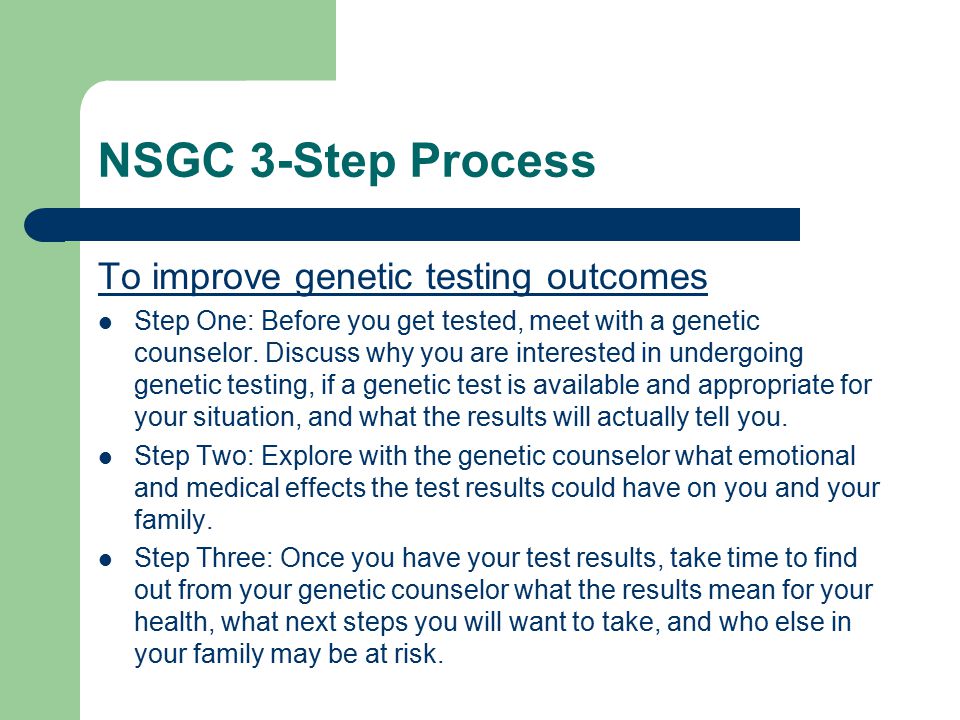 NSGC 3-Step Process

To improve genetic testing outcomes

- Step One: Before you get tested, meet with a genetic counselor. Discuss why you are interested in undergoing genetic testing, if a genetic test is available and appropriate for your situation, and what the results will actually tell you.
- Step Two: Explore with the genetic counselor what emotional and medical effects the test results could have on you and your family.
- Step Three: Once you have your test results, take time to find out from your genetic counselor what the results mean for your health, what next steps you will want to take, and who else in your family may be at risk.